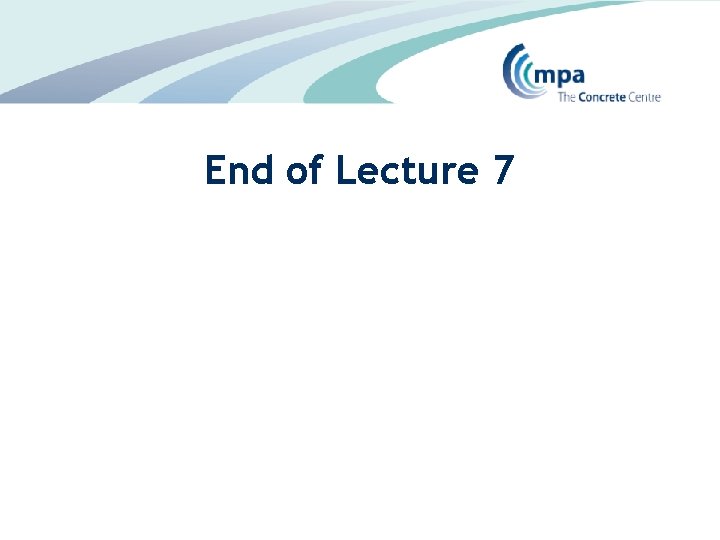 mpa
The Concrete Centre

End of Lecture 7